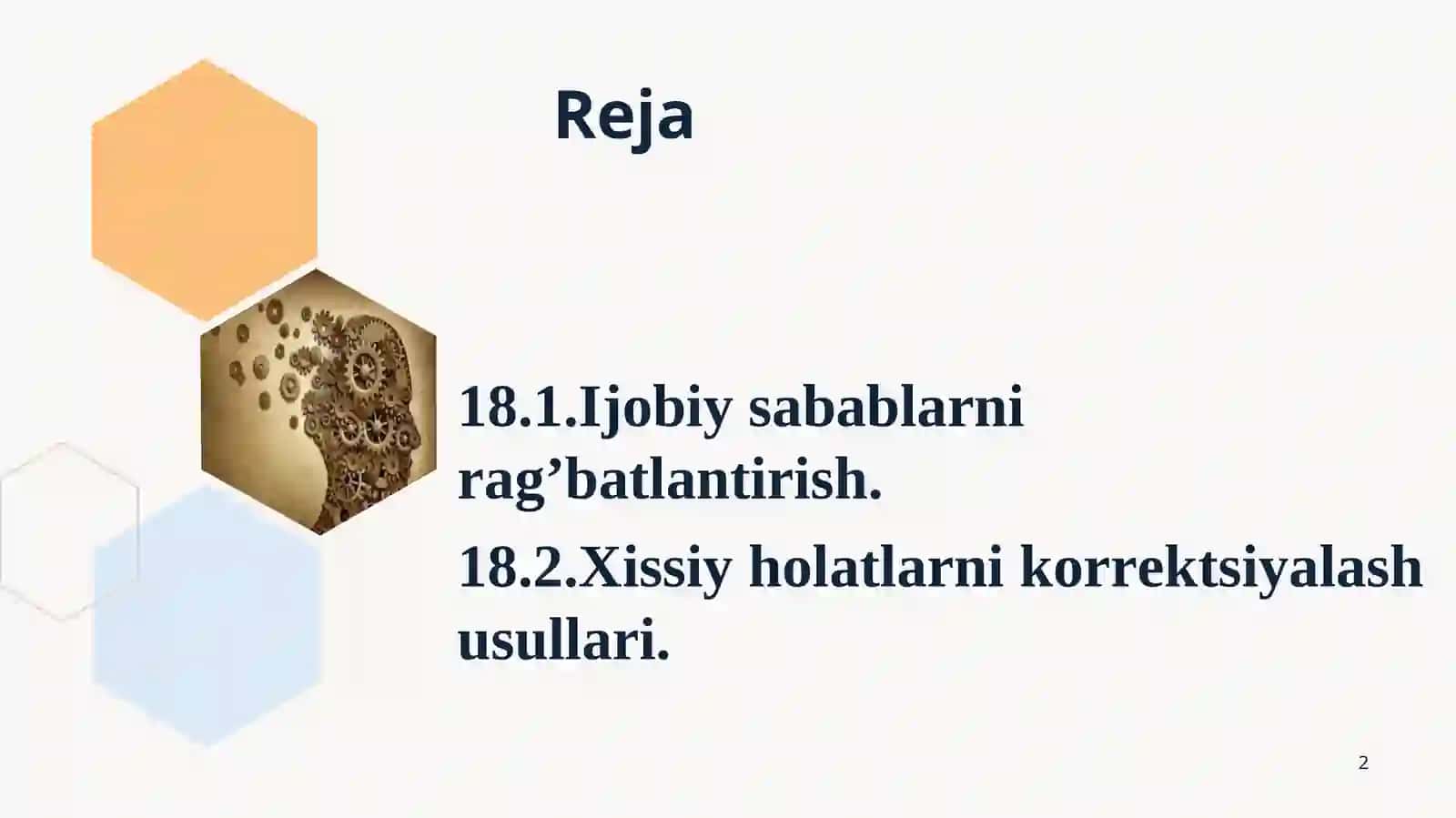 Reja

18.1.Ijobiy sabablarni rag’batlantirish.

18.2.Xissiy holatlarni korrektsiyalash usullari.

2